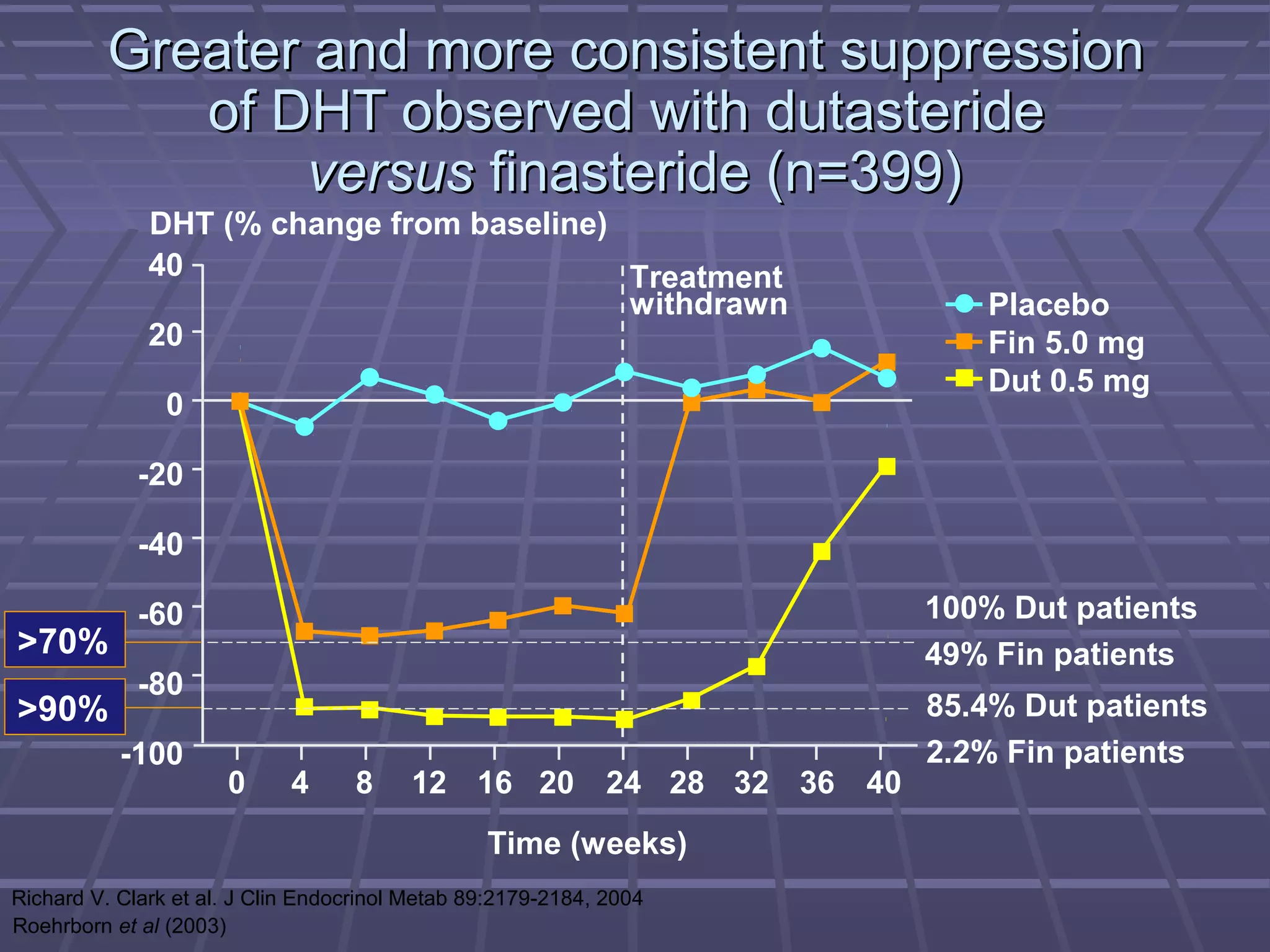 Greater and more consistent suppression of DHT observed with dutasteride versus finasteride (n=399)

DHT (% change from baseline)

40
20
0
-20
-40
-60
-80
-100

Treatment withdrawn

Placebo
Fin 5.0 mg
Dut 0.5 mg

>70%
>90%

100% Dut patients
49% Fin patients
85.4% Dut patients
2.2% Fin patients

0 4 8 12 16 20 24 28 32 36 40

Time (weeks)

Richard V. Clark et al. J Clin Endocrinol Metab 89:2179-2184, 2004
Roehrborn et al (2003)